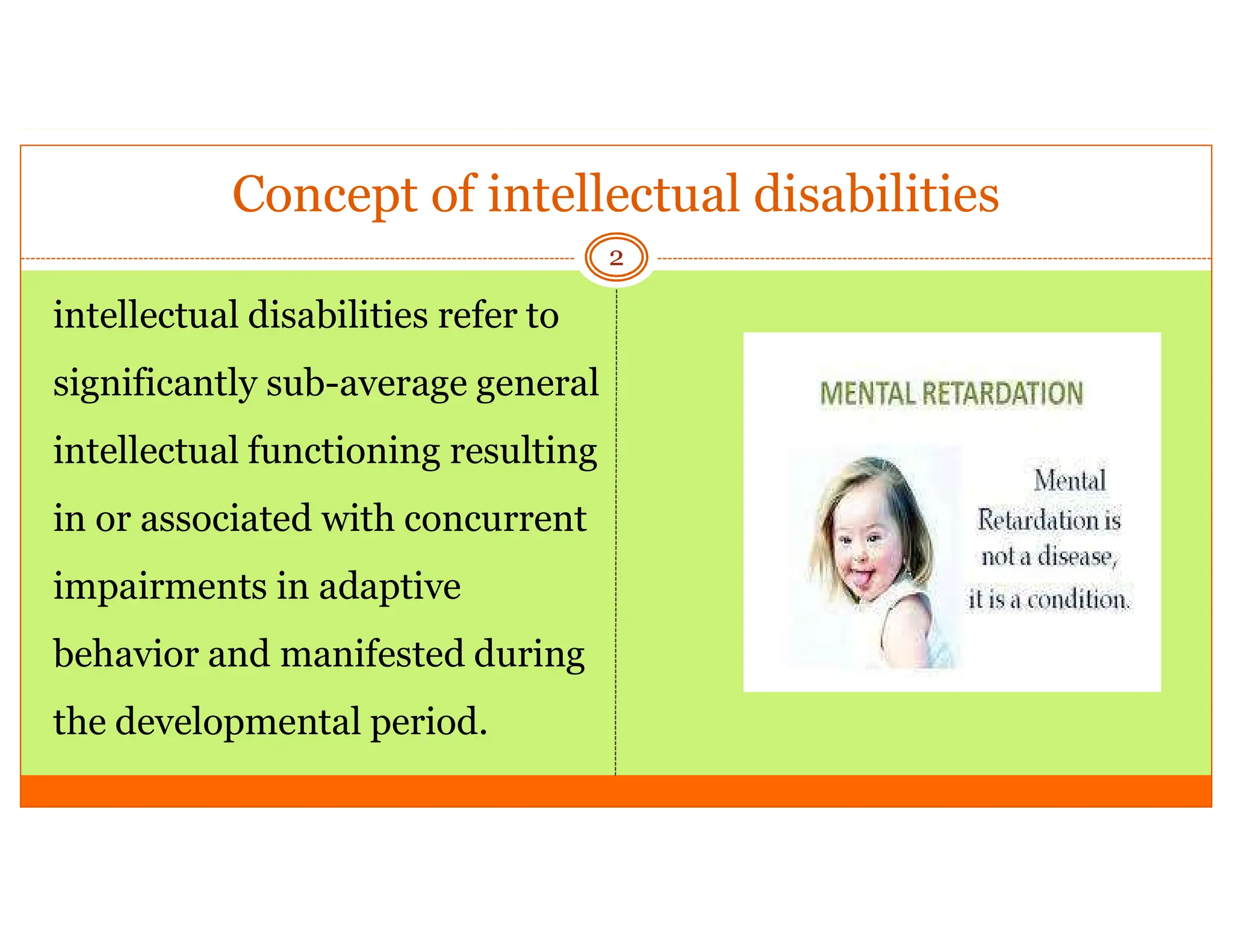 Concept of intellectual disabilities

2

intellectual disabilities refer to significantly sub-average general intellectual functioning resulting in or associated with concurrent impairments in adaptive behavior and manifested during the developmental period.

MENTAL RETARDATION

Mental Retardation is not a disease, it is a condition.